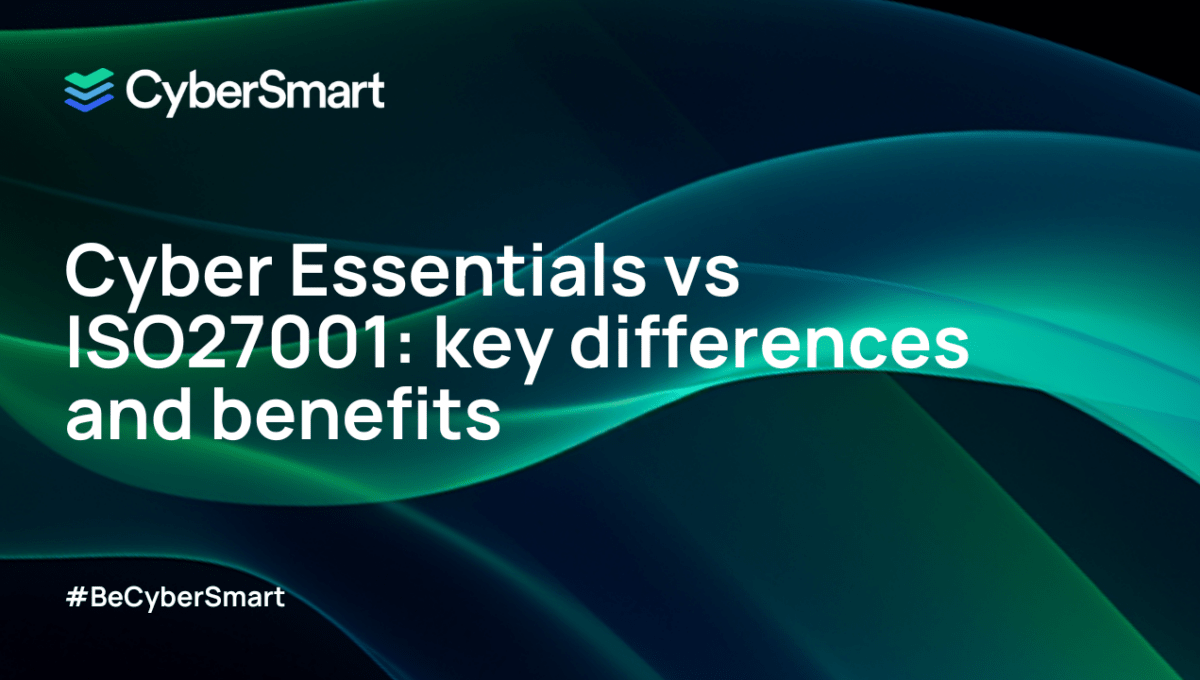 CyberSmart

Cyber Essentials vs ISO27001: key differences and benefits

#BeCyberSmart